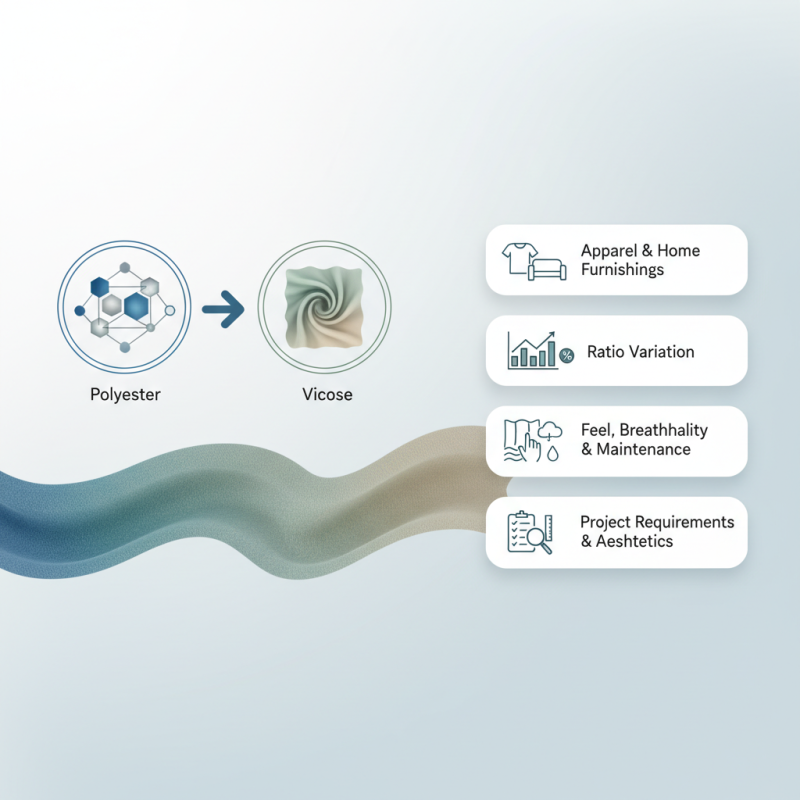 Polyester

Vicose

Apparel & Home Furnishings

%

Ratio Variation

Feel, Breathhality & Maintenance

Project Requirements & Aeshtetics